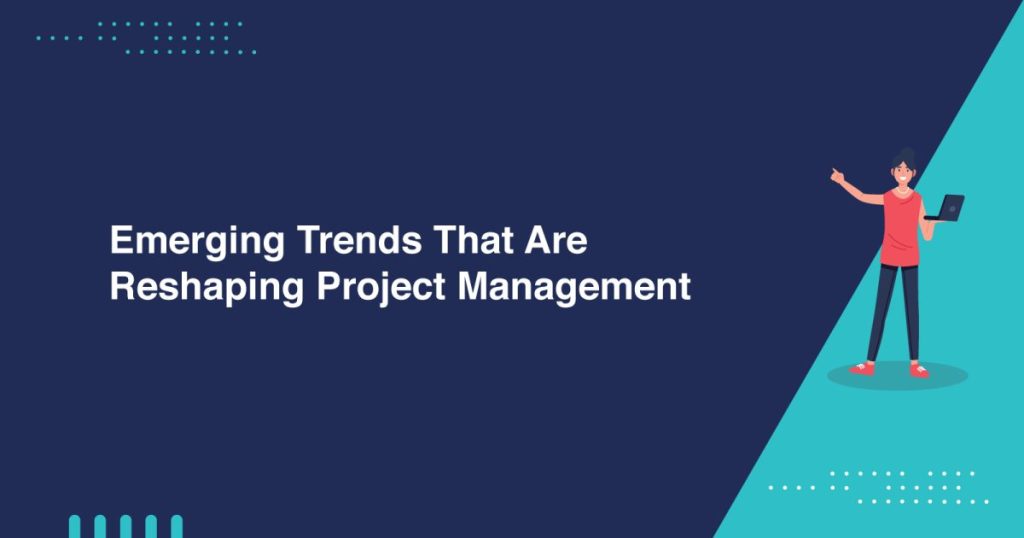 Emerging Trends That Are Reshaping Project Management